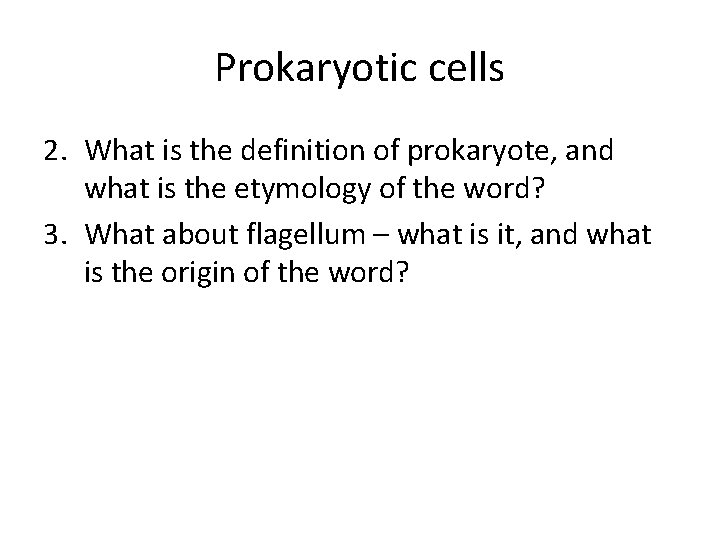 Prokaryotic cells

2. What is the definition of prokaryote, and what is the etymology of the word?

3. What about flagellum – what is it, and what is the origin of the word?